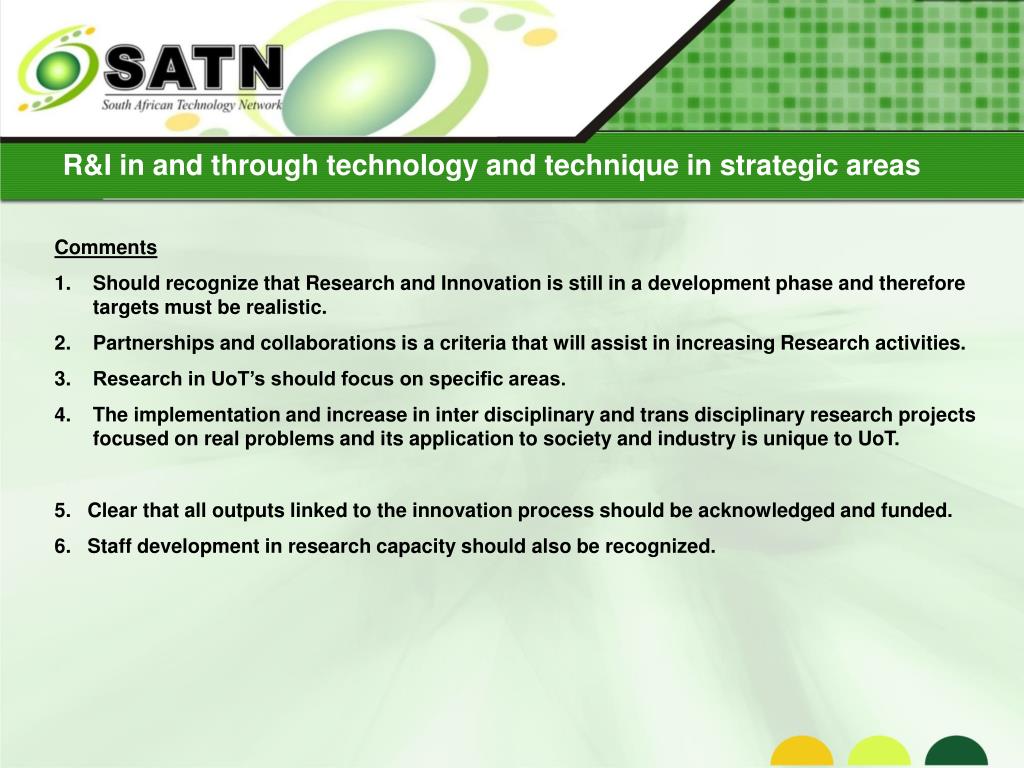 SATN
South African Technology Network

R&I in and through technology and technique in strategic areas

Comments

1. Should recognize that Research and Innovation is still in a development phase and therefore targets must be realistic.

2. Partnerships and collaborations is a criteria that will assist in increasing Research activities.

3. Research in UoT’s should focus on specific areas.

4. The implementation and increase in inter disciplinary and trans disciplinary research projects focused on real problems and its application to society and industry is unique to UoT.

5. Clear that all outputs linked to the innovation process should be acknowledged and funded.

6. Staff development in research capacity should also be recognized.